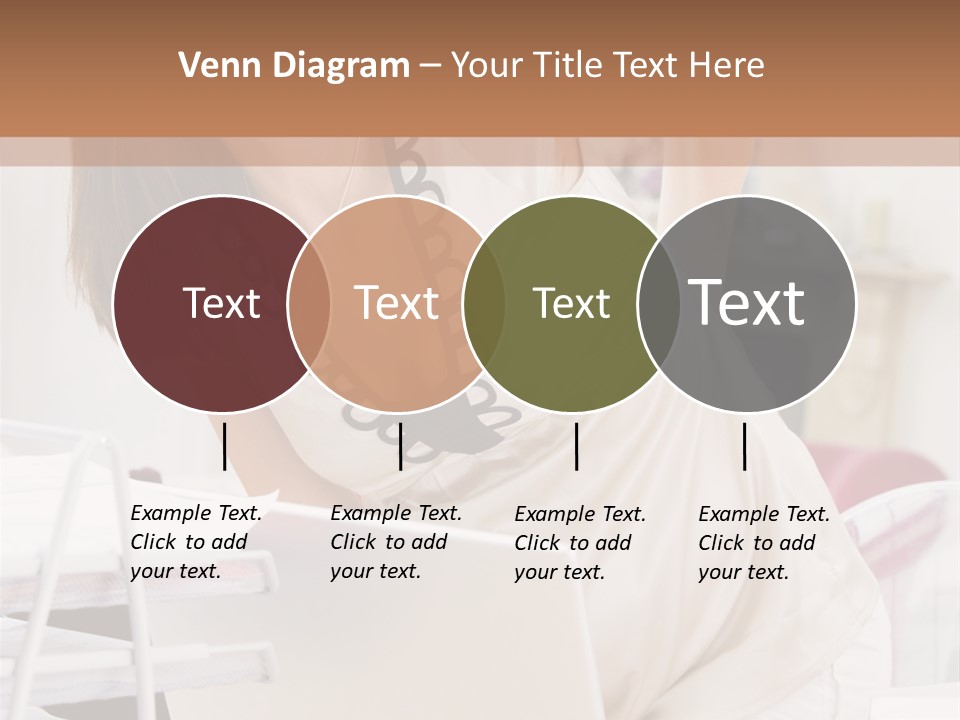 Venn Diagram – Your Title Text Here

Text

Text

Text

Text

Example Text. Click to add your text.

Example Text. Click to add your text.

Example Text. Click to add your text.

Example Text. Click to add your text.